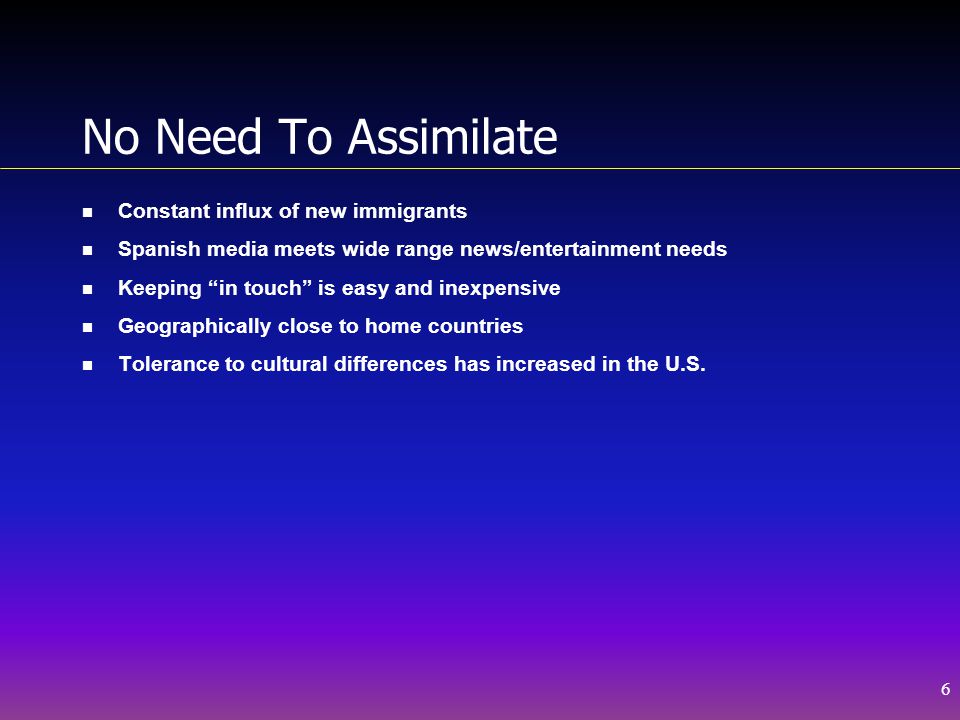 No Need To Assimilate

- Constant influx of new immigrants
- Spanish media meets wide range news/entertainment needs
- Keeping “in touch” is easy and inexpensive
- Geographically close to home countries
- Tolerance to cultural differences has increased in the U.S.

6